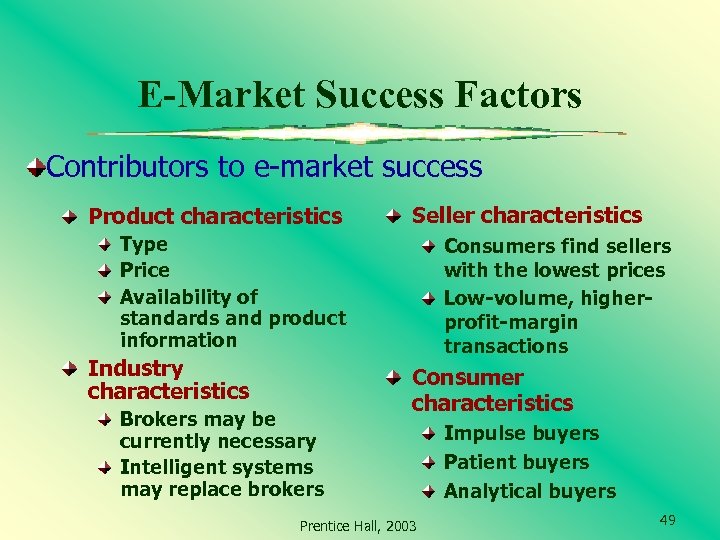 E-Market Success Factors

Contributors to e-market success

Product characteristics

Type

Price

Availability of standards and product information

Industry characteristics

Brokers may be currently necessary

Intelligent systems may replace brokers

Seller characteristics

Consumers find sellers with the lowest prices

Low-volume, higher-profit-margin transactions

Consumer characteristics

Impulse buyers

Patient buyers

Analytical buyers

Prentice Hall, 2003

49